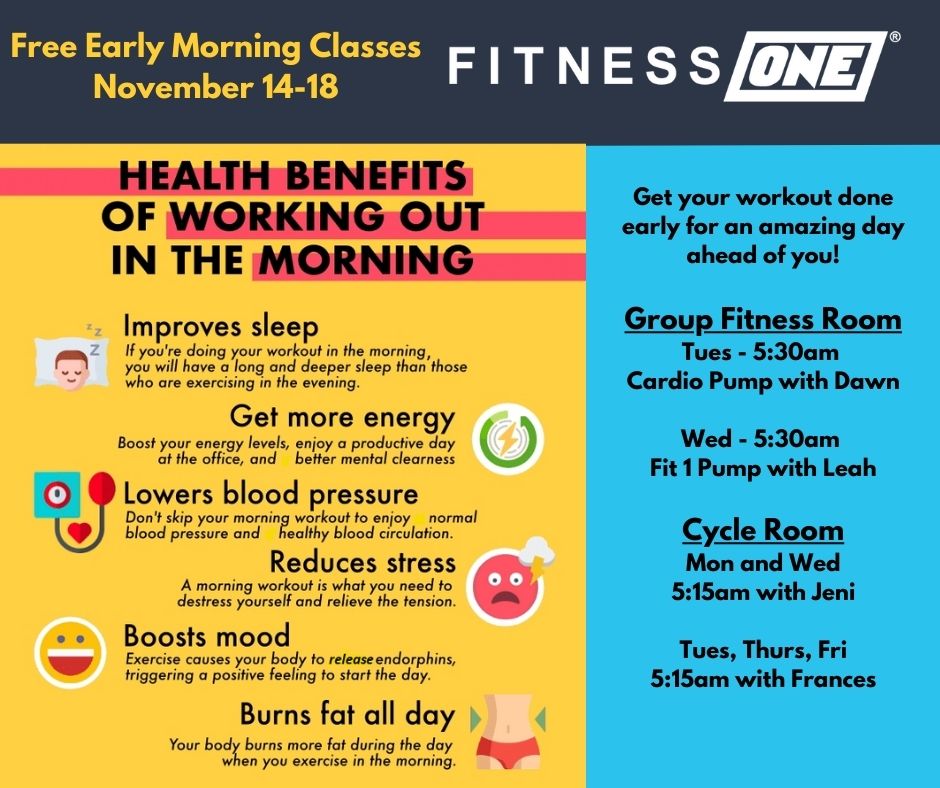 Free Early Morning Classes
November 14-18

FITNESS ONE®

HEALTH BENEFITS
OF WORKING OUT
IN THE MORNING

Improves sleep
If you're doing your workout in the morning, you will have a long and deeper sleep than those who are exercising in the evening.

Get more energy
Boost your energy levels, enjoy a productive day at the office, and better mental clearness

Lowers blood pressure
Don't skip your morning workout to enjoy normal blood pressure and healthy blood circulation.

Reduces stress
A morning workout is what you need to destress yourself and relieve the tension.

Boosts mood
Exercise causes your body to release endorphins, triggering a positive feeling to start the day.

Burns fat all day
Your body burns more fat during the day when you exercise in the morning.

Get your workout done early for an amazing day ahead of you!

Group Fitness Room
Tues - 5:30am
Cardio Pump with Dawn

Wed - 5:30am
Fit 1 Pump with Leah

Cycle Room
Mon and Wed
5:15am with Jeni

Tues, Thurs, Fri
5:15am with Frances